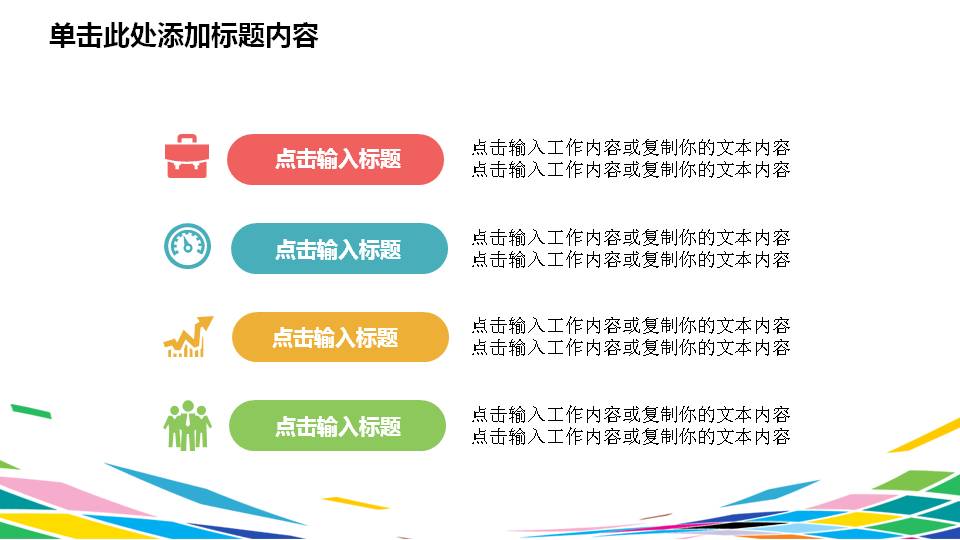 单击此处添加标题内容

点击输入标题

点击输入工作内容或复制你的文本内容
点击输入工作内容或复制你的文本内容

点击输入标题

点击输入工作内容或复制你的文本内容
点击输入工作内容或复制你的文本内容

点击输入标题

点击输入工作内容或复制你的文本内容
点击输入工作内容或复制你的文本内容

点击输入标题

点击输入工作内容或复制你的文本内容
点击输入工作内容或复制你的文本内容